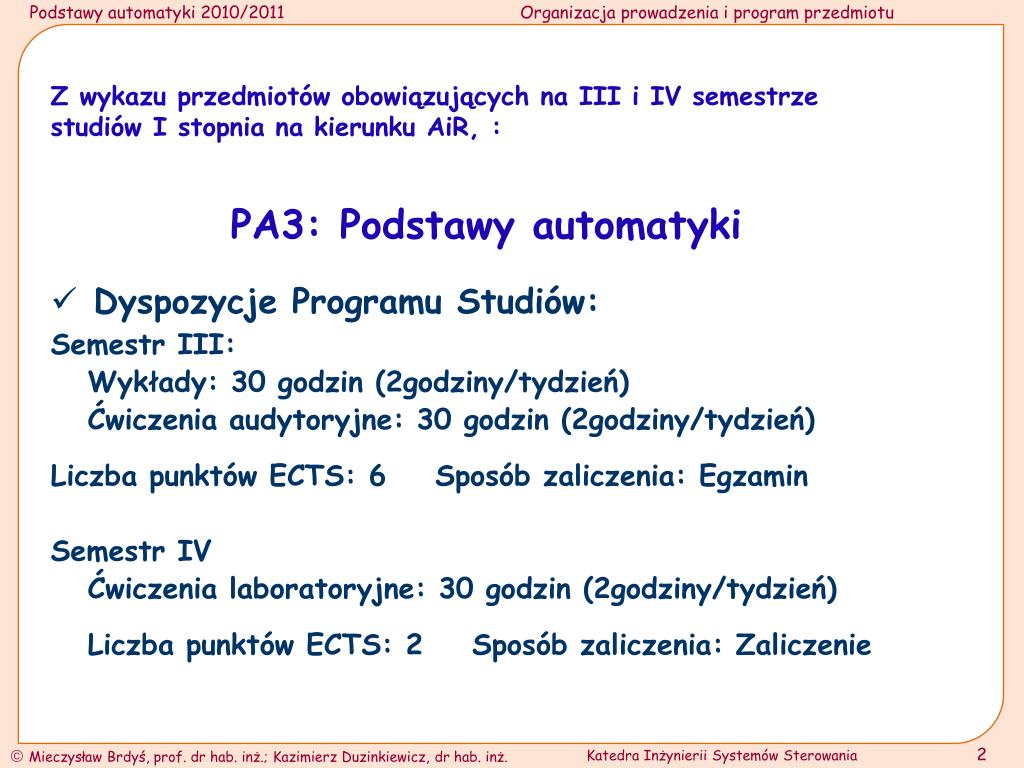 Podstawy automatyki 2010/2011

Organizacja prowadzenia i program przedmiotu

Z wykazu przedmiotów obowiązujących na III i IV semestrze studiów I stopnia na kierunku AiR, :

PA3: Podstawy automatyki

✓ Dyspozycje Programu Studiów:

Semestr III:
Wykłady: 30 godzin (2godziny/tydzień)
Ćwiczenia audytoryjne: 30 godzin (2godziny/tydzień)

Liczba punktów ECTS: 6 Sposób zaliczenia: Egzamin

Semestr IV
Ćwiczenia laboratoryjne: 30 godzin (2godziny/tydzień)

Liczba punktów ECTS: 2 Sposób zaliczenia: Zaliczenie

© Mieczysław Brdyś, prof. dr hab. inż.; Kazimierz Duzinkiewicz, dr hab. inż.

Katedra Inżynierii Systemów Sterowania

2